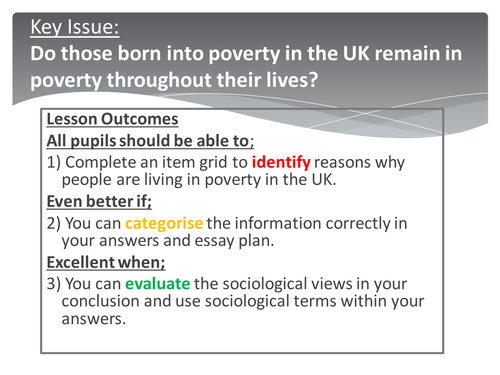 Key Issue:
Do those born into poverty in the UK remain in poverty throughout their lives?

Lesson Outcomes
All pupils should be able to;
1) Complete an item grid to identify reasons why people are living in poverty in the UK.
Even better if;
2) You can categorise the information correctly in your answers and essay plan.
Excellent when;
3) You can evaluate the sociological views in your conclusion and use sociological terms within your answers.